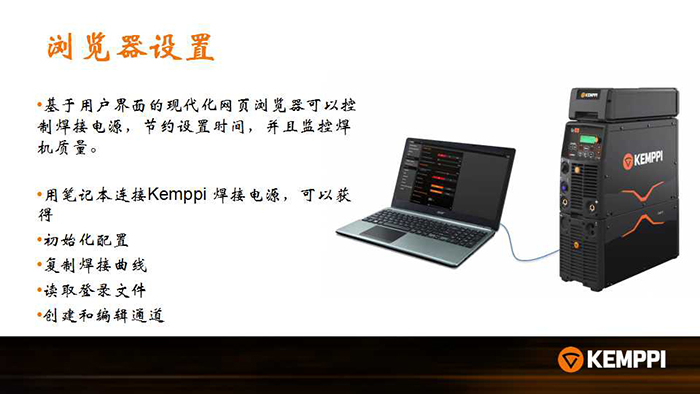 浏览器设置

•基于用户界面的现代化网页浏览器可以控制焊接电源，节约设置时间，并且监控焊机质量。

•用笔记本连接Kemppi 焊接电源，可以获得

•初始化配置

•复制焊接曲线

•读取登录文件

•创建和编辑通道

KEMPPI

KEMPPI